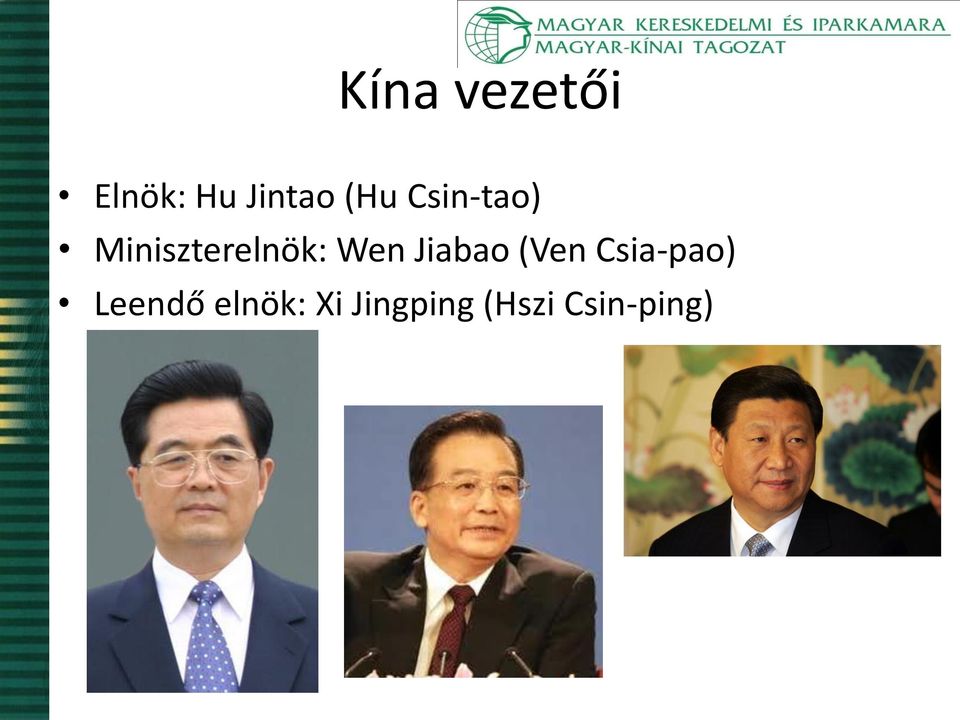 MAGYAR KERESKEDELMI ÉS IPARKAMARA
MAGYAR-KÍNAI TAGOZAT

Kína vezetői

• Elnök: Hu Jintao (Hu Csin-tao)
• Miniszterelnök: Wen Jiabao (Ven Csia-pao)
• Leendő elnök: Xi Jingping (Hszi Csin-ping)